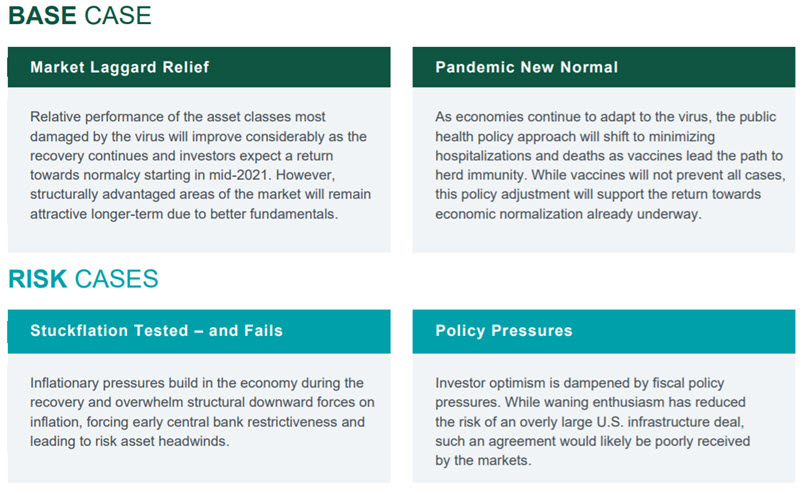 BASE CASE

Market Laggard Relief

Relative performance of the asset classes most damaged by the virus will improve considerably as the recovery continues and investors expect a return towards normalcy starting in mid-2021. However, structurally advantaged areas of the market will remain attractive longer-term due to better fundamentals.

Pandemic New Normal

As economies continue to adapt to the virus, the public health policy approach will shift to minimizing hospitalizations and deaths as vaccines lead the path to herd immunity. While vaccines will not prevent all cases, this policy adjustment will support the return towards economic normalization already underway.

RISK CASES

Stuckflation Tested – and Fails

Inflationary pressures build in the economy during the recovery and overwhelm structural downward forces on inflation, forcing early central bank restrictiveness and leading to risk asset headwinds.

Policy Pressures

Investor optimism is dampened by fiscal policy pressures. While waning enthusiasm has reduced the risk of an overly large U.S. infrastructure deal, such an agreement would likely be poorly received by the markets.